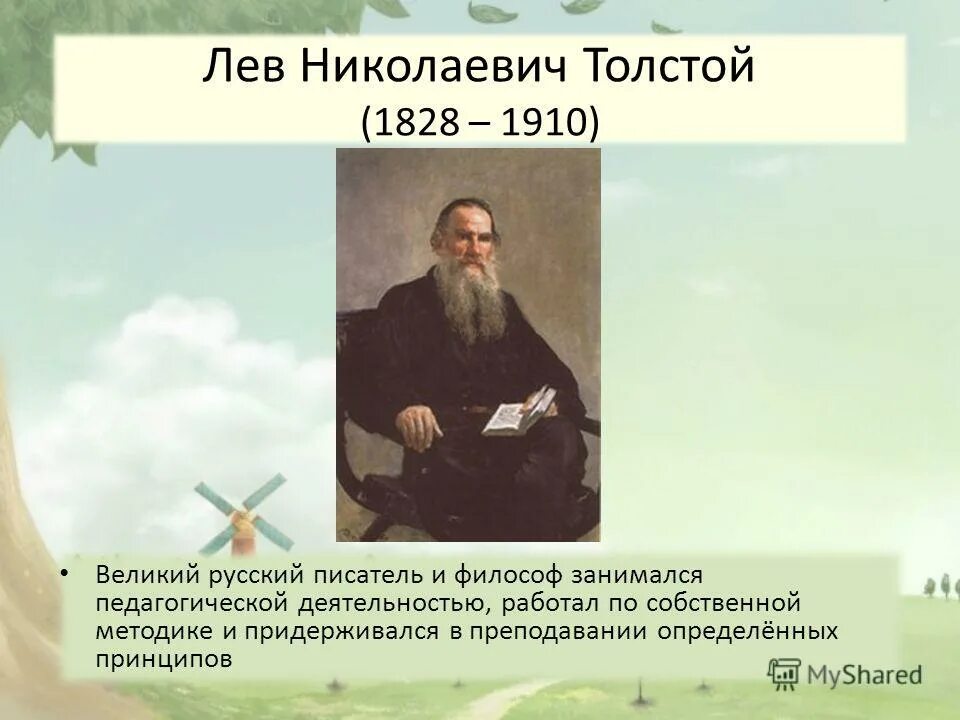 Лев Николаевич Толстой
(1828 – 1910)

• Великий русский писатель и философ занимался педагогической деятельностью, работал по собственной методике и придерживался в преподавании определённых принципов

MyShared